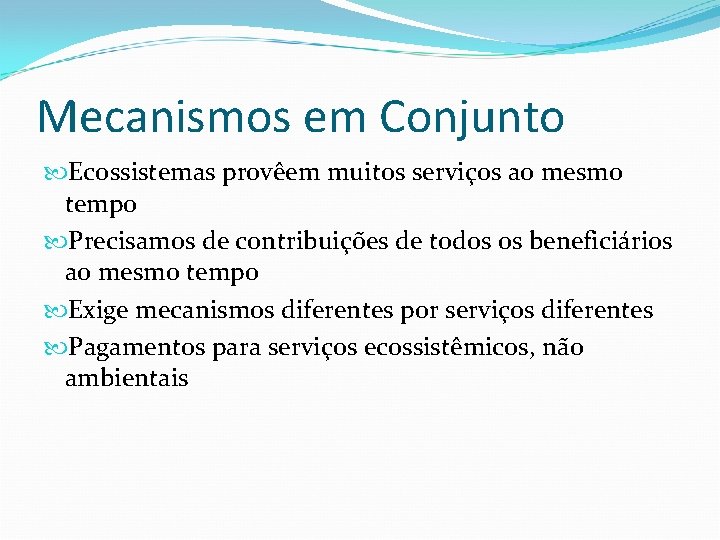 Mecanismos em Conjunto

Ecossistemas provêem muitos serviços ao mesmo tempo

Precisamos de contribuições de todos os beneficiários ao mesmo tempo

Exige mecanismos diferentes por serviços diferentes

Pagamentos para serviços ecossistêmicos, não ambientais